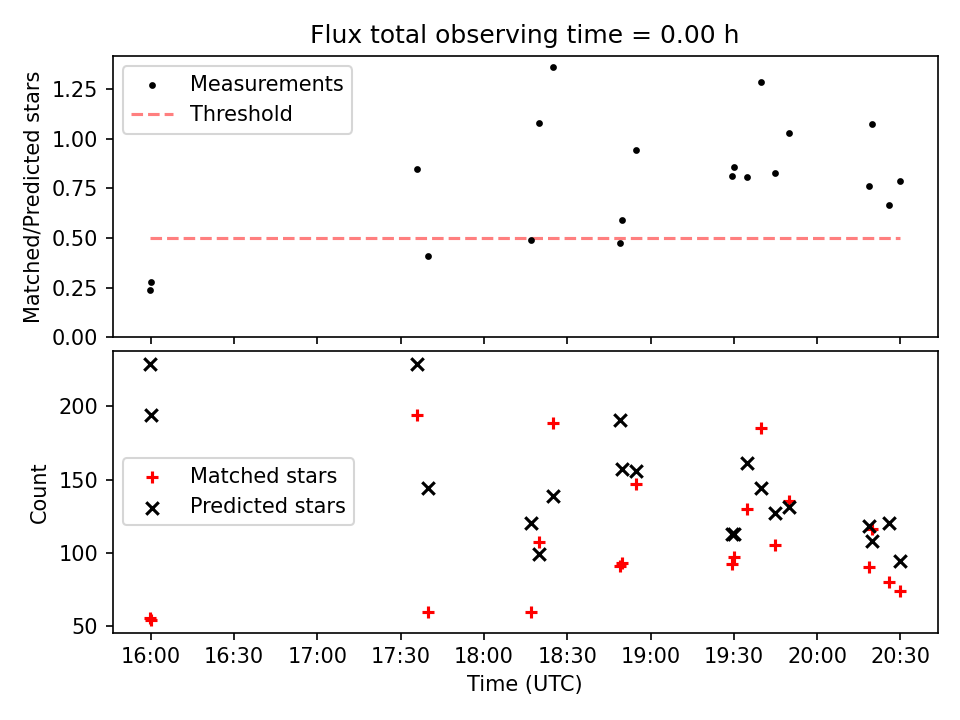 Flux total observing time = 0.00 h

Matched/Predicted stars

1.25
1.00
0.75
0.50
0.25
0.00

Measurements
Threshold

Count

200
150
100
50

Matched stars
Predicted stars

16:00
16:30
17:00
17:30
18:00
18:30
19:00
19:30
20:00
20:30

Time (UTC)